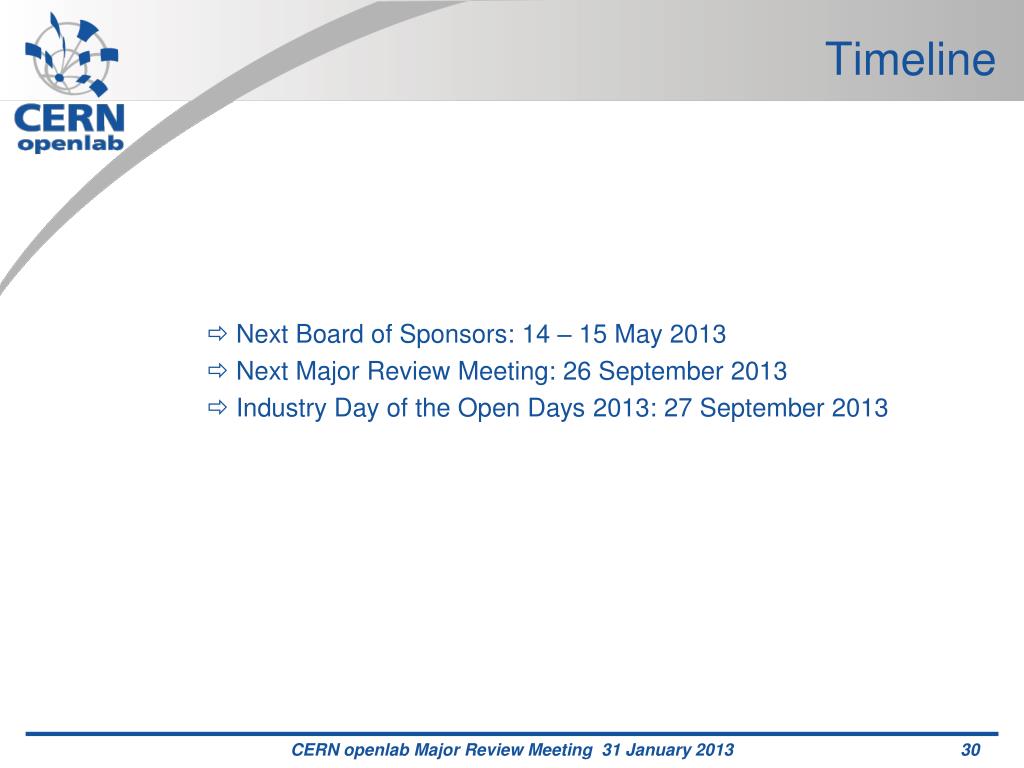 CERN openlab

Timeline

⇨ Next Board of Sponsors: 14 – 15 May 2013
⇨ Next Major Review Meeting: 26 September 2013
⇨ Industry Day of the Open Days 2013: 27 September 2013

CERN openlab Major Review Meeting 31 January 2013

30